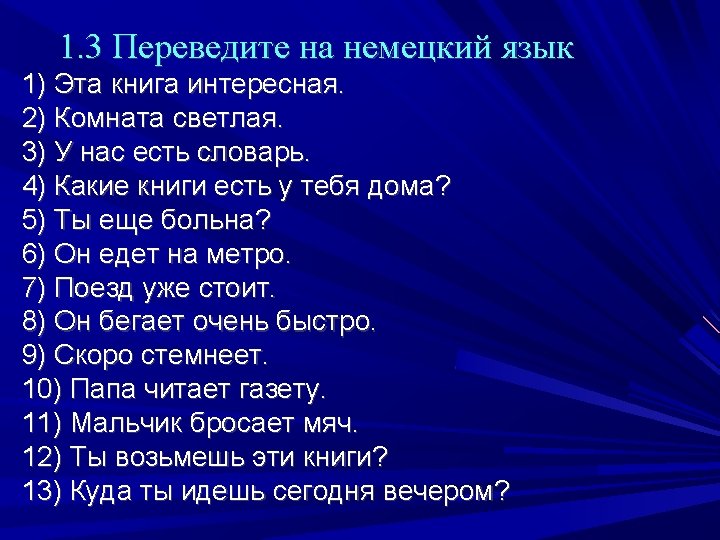 1.3 Переведите на немецкий язык

1) Эта книга интересная.
2) Комната светлая.
3) У нас есть словарь.
4) Какие книги есть у тебя дома?
5) Ты еще больна?
6) Он едет на метро.
7) Поезд уже стоит.
8) Он бегает очень быстро.
9) Скоро стемнеет.
10) Папа читает газету.
11) Мальчик бросает мяч.
12) Ты возьмешь эти книги?
13) Куда ты идешь сегодня вечером?